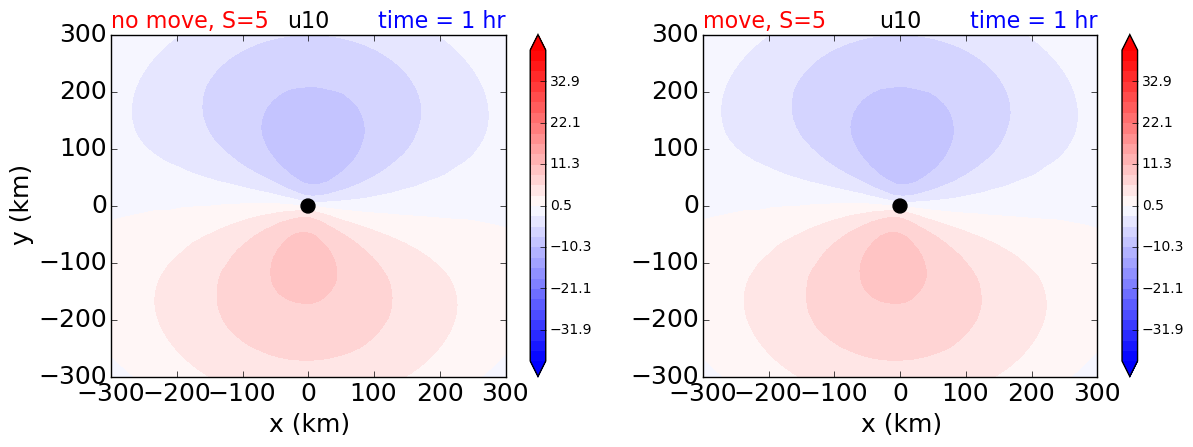 no move, S=5 u10 time = 1 hr

300
200
100
0
−100
−200
−300
y (km)
−300 −200 −100 0 100 200 300
x (km)

32.9
22.1
11.3
0.5
−10.3
−21.1
−31.9

move, S=5 u10 time = 1 hr

300
200
100
0
−100
−200
−300
−300 −200 −100 0 100 200 300
x (km)

32.9
22.1
11.3
0.5
−10.3
−21.1
−31.9